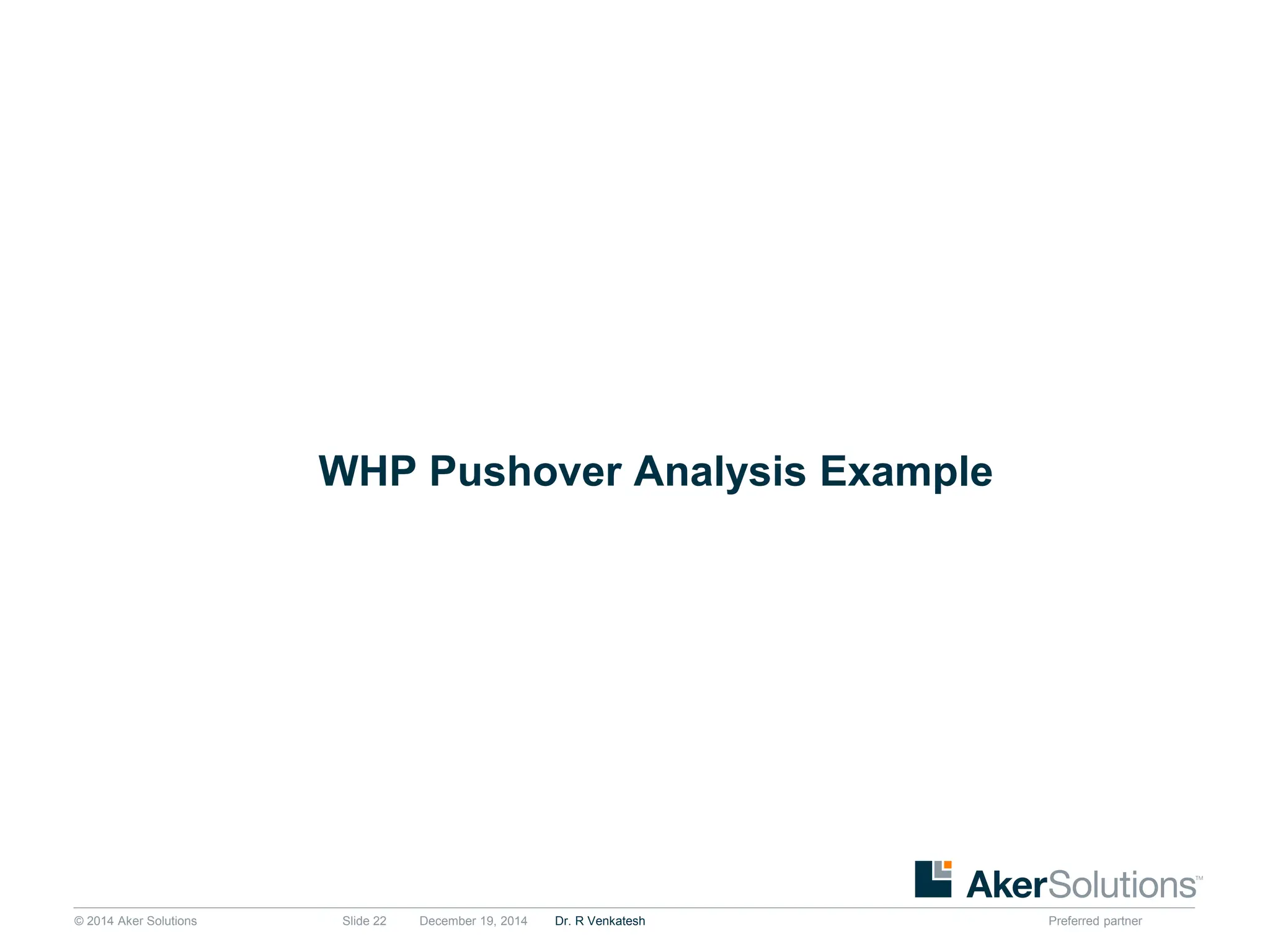 WHP Pushover Analysis Example

AkerSolutions™

© 2014 Aker Solutions Slide 22 December 19, 2014 Dr. R Venkatesh Preferred partner